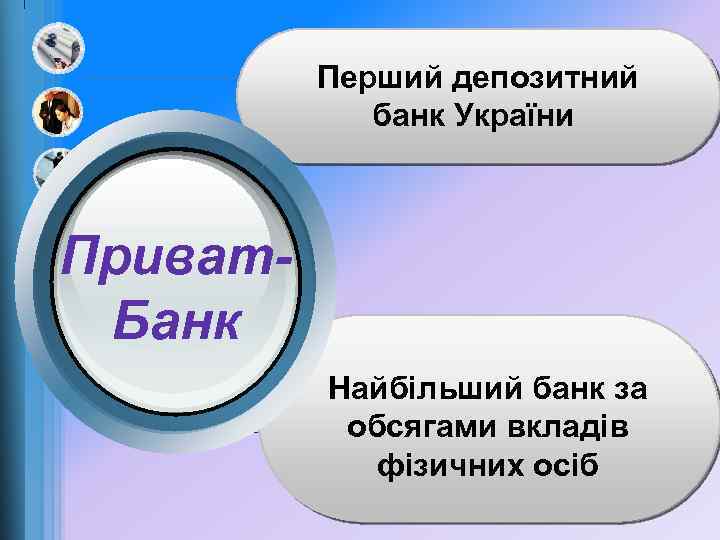 Перший депозитний банк України

Приват-Банк

Найбільший банк за обсягами вкладів фізичних осіб